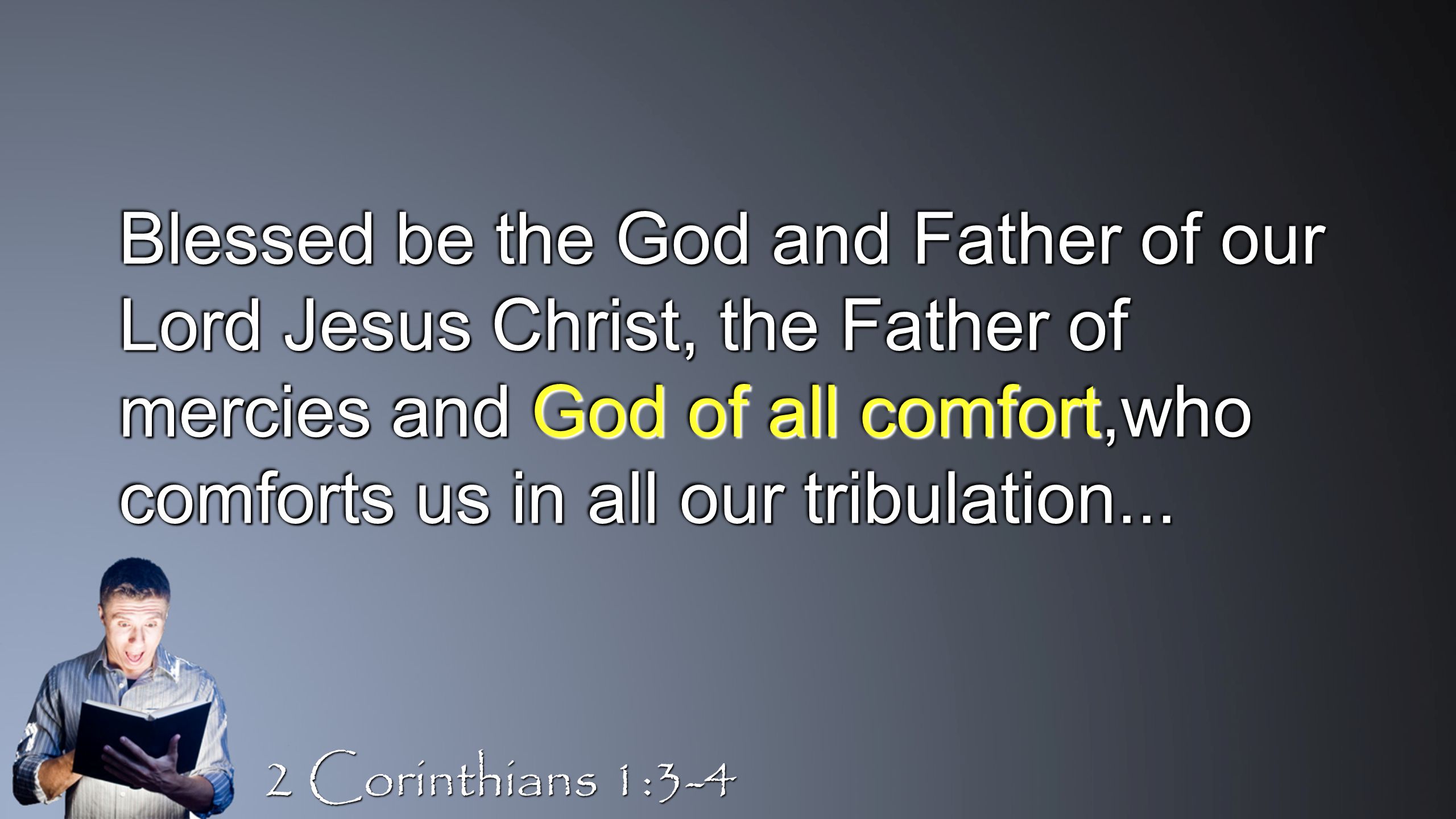 Blessed be the God and Father of our Lord Jesus Christ, the Father of mercies and God of all comfort,who comforts us in all our tribulation...

2 Corinthians 1:3-4